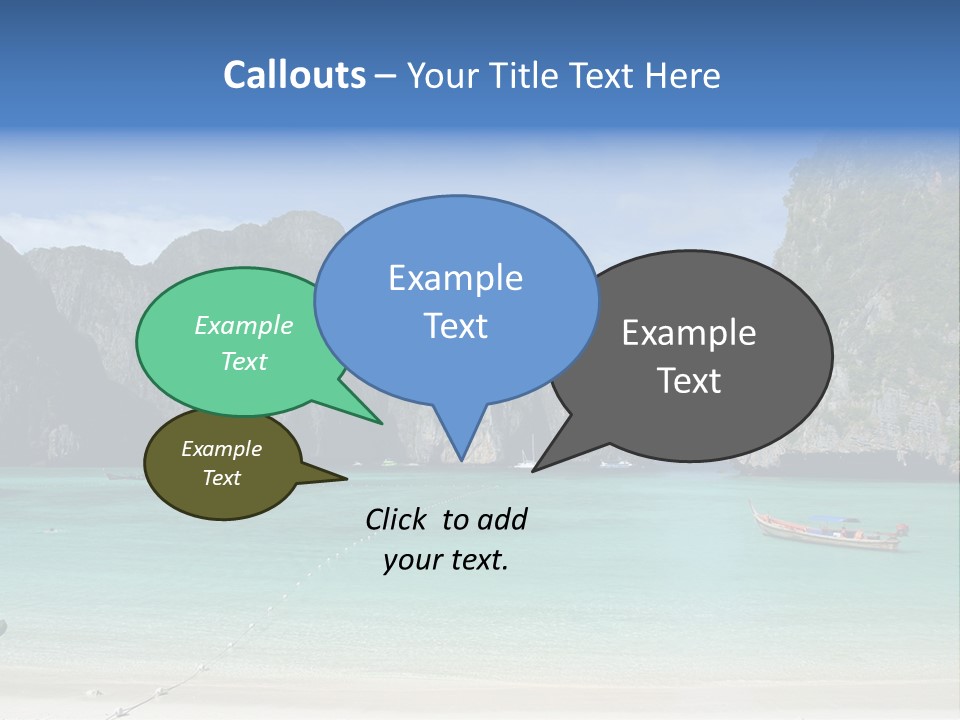 Callouts – Your Title Text Here

Example Text

Example Text

Example Text

Example Text

Click to add your text.